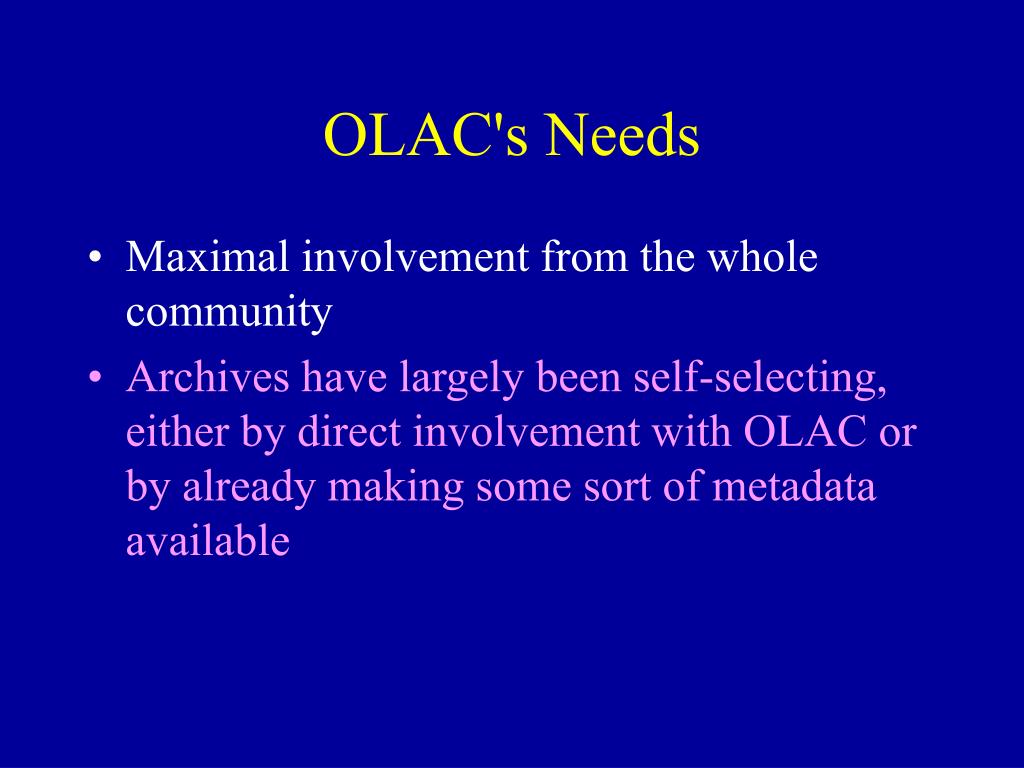 OLAC's Needs

• Maximal involvement from the whole community

• Archives have largely been self-selecting, either by direct involvement with OLAC or by already making some sort of metadata available